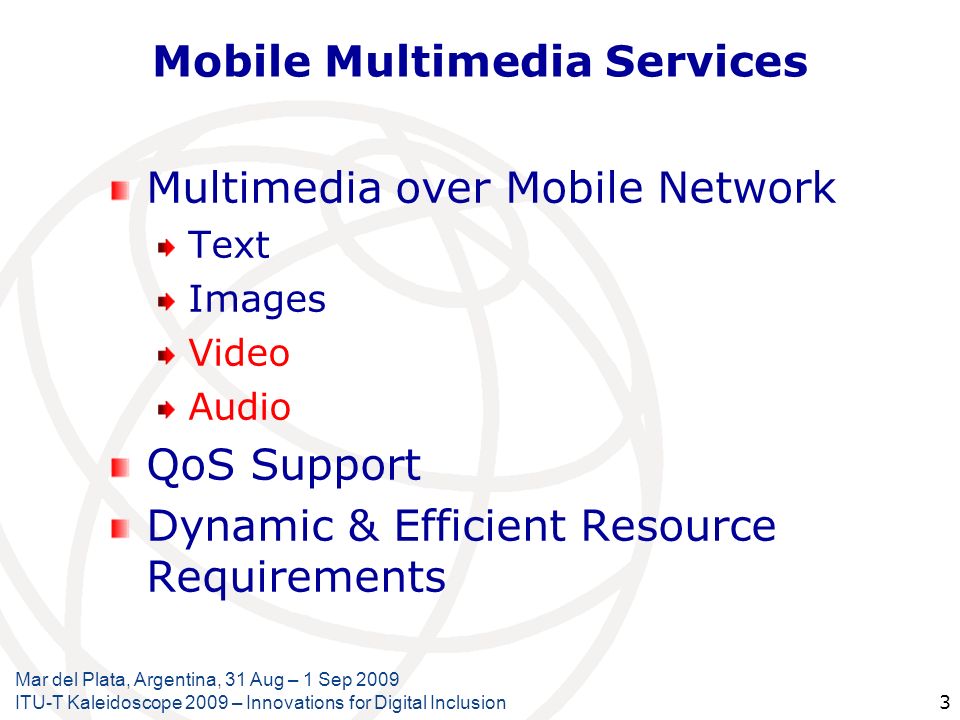 Mobile Multimedia Services

Multimedia over Mobile Network
Text
Images
Video
Audio
QoS Support
Dynamic & Efficient Resource Requirements

Mar del Plata, Argentina, 31 Aug – 1 Sep 2009
ITU-T Kaleidoscope 2009 – Innovations for Digital Inclusion
3